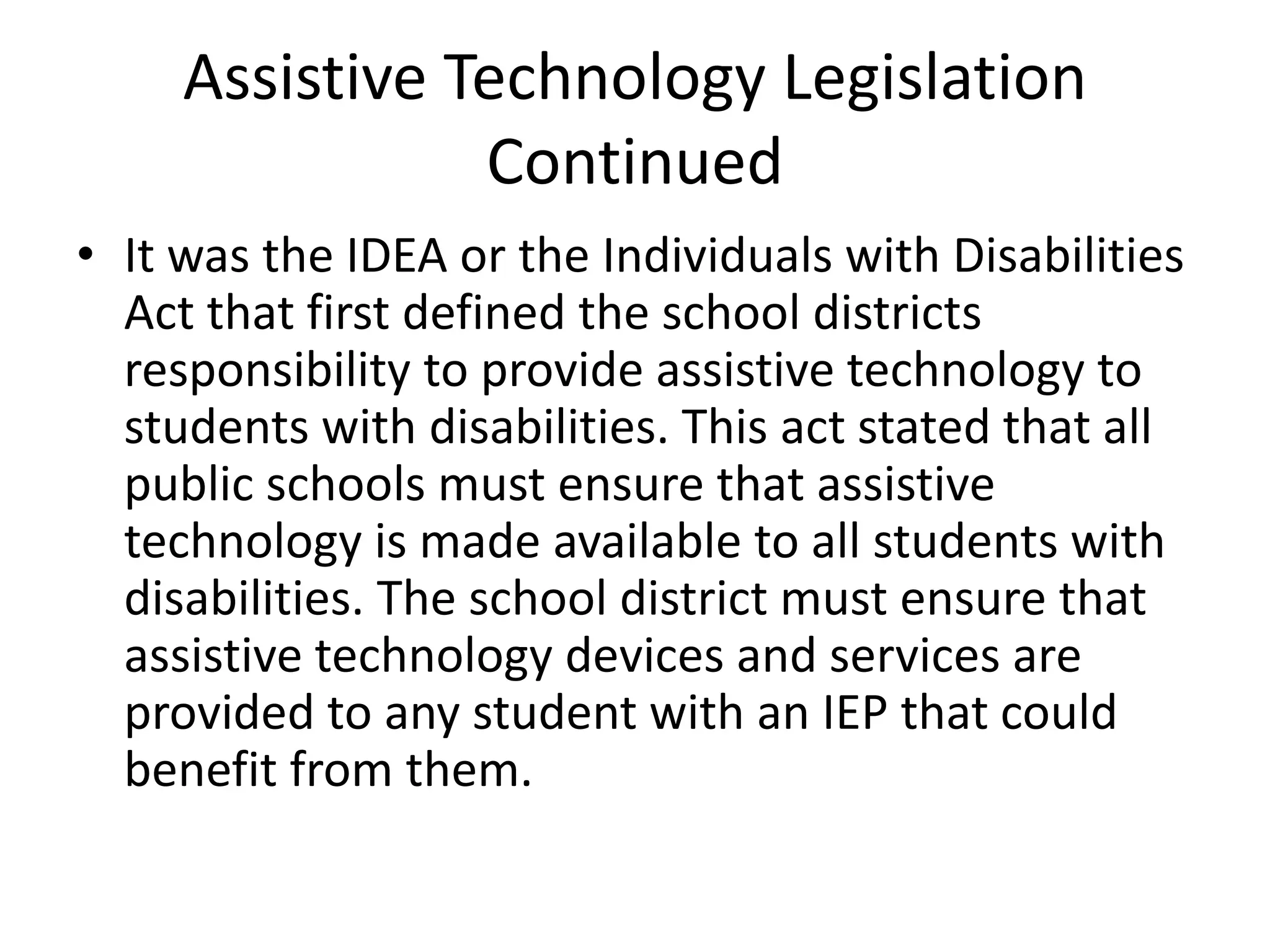 Assistive Technology Legislation Continued

• It was the IDEA or the Individuals with Disabilities Act that first defined the school districts responsibility to provide assistive technology to students with disabilities. This act stated that all public schools must ensure that assistive technology is made available to all students with disabilities. The school district must ensure that assistive technology devices and services are provided to any student with an IEP that could benefit from them.